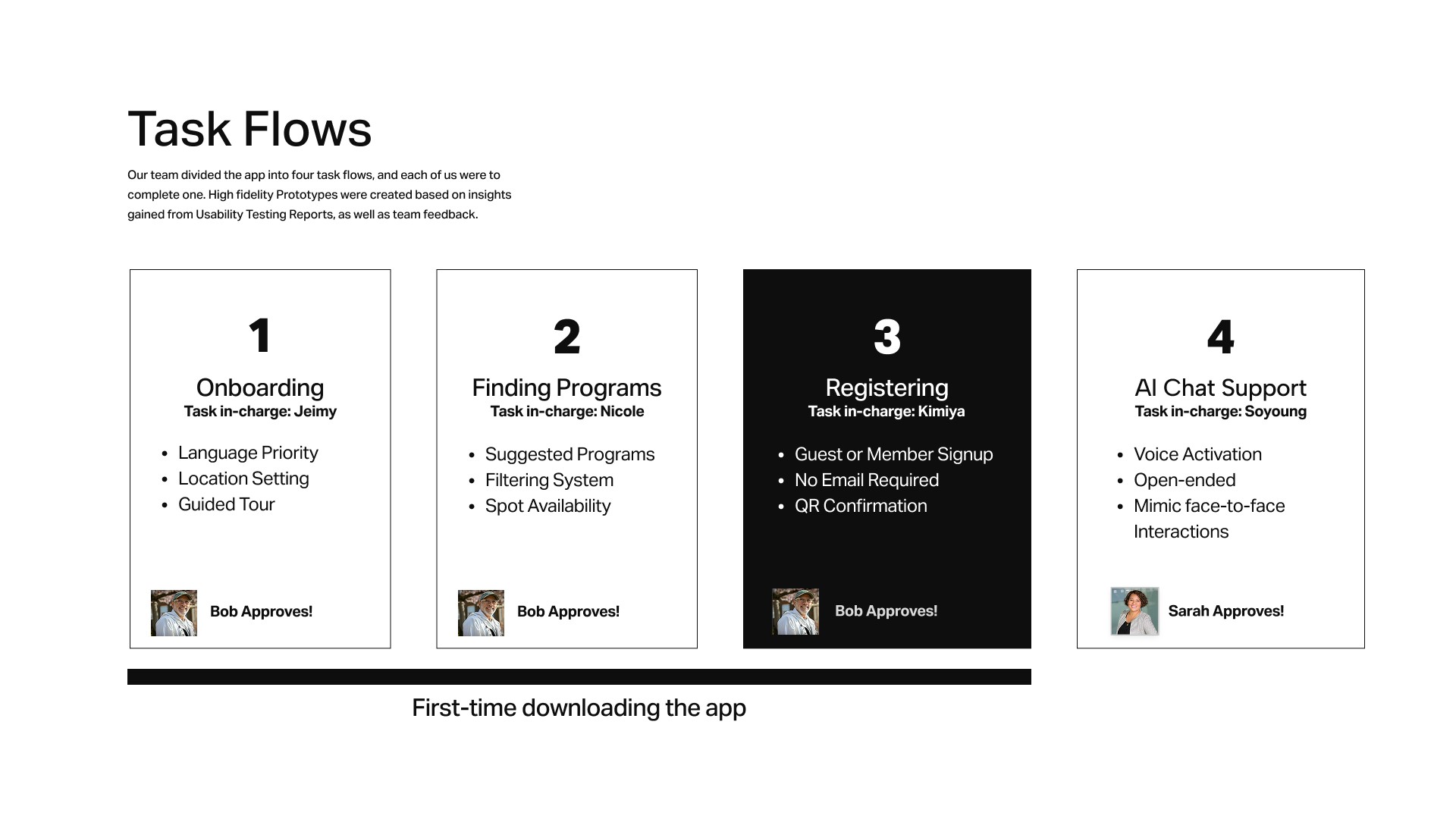 Task Flows

Our team divided the app into four task flows, and each of us were to complete one. High fidelity Prototypes were created based on insights gained from Usability Testing Reports, as well as team feedback.

1
Onboarding
Task in-charge: Jeimy
- Language Priority
- Location Setting
- Guided Tour

Bob Approves!

2
Finding Programs
Task in-charge: Nicole
- Suggested Programs
- Filtering System
- Spot Availability

Bob Approves!

3
Registering
Task in-charge: Kimiya
- Guest or Member Signup
- No Email Required
- QR Confirmation

Bob Approves!

4
AI Chat Support
Task in-charge: Soyoung
- Voice Activation
- Open-ended
- Mimic face-to-face Interactions

Sarah Approves!

First-time downloading the app